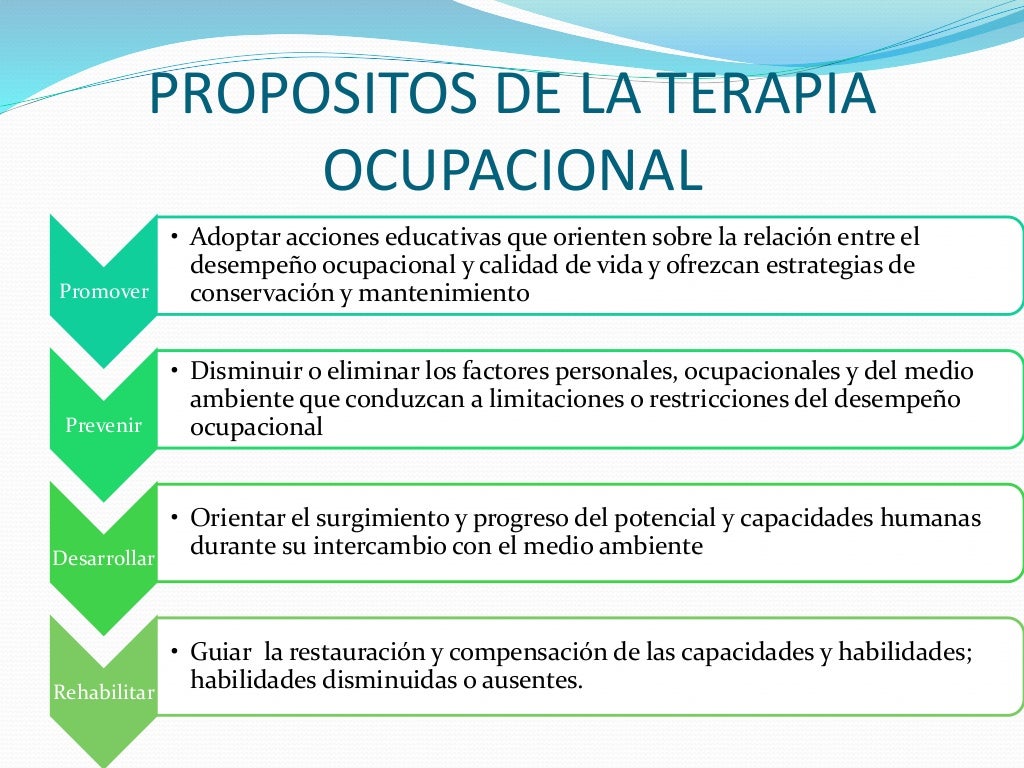 PROPOSITOS DE LA TERAPIA OCUPACIONAL

Promover

• Adoptar acciones educativas que orienten sobre la relación entre el desempeño ocupacional y calidad de vida y ofrezcan estrategias de conservación y mantenimiento

Prevenir

• Disminuir o eliminar los factores personales, ocupacionales y del medio ambiente que conduzcan a limitaciones o restricciones del desempeño ocupacional

Desarrollar

• Orientar el surgimiento y progreso del potencial y capacidades humanas durante su intercambio con el medio ambiente

Rehabilitar

• Guiar la restauración y compensación de las capacidades y habilidades; habilidades disminuidas o ausentes.